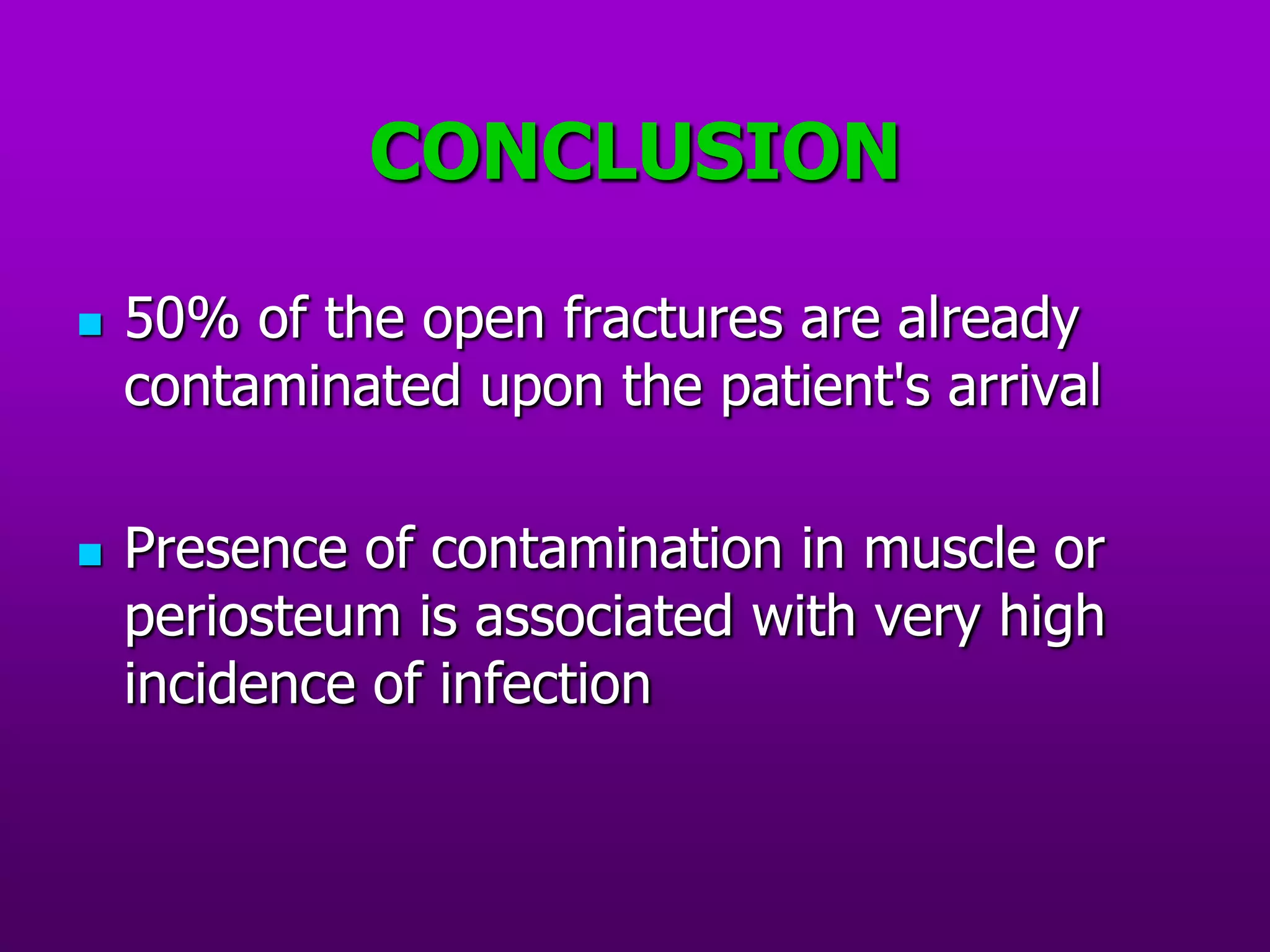 CONCLUSION

- 50% of the open fractures are already contaminated upon the patient's arrival

- Presence of contamination in muscle or periosteum is associated with very high incidence of infection